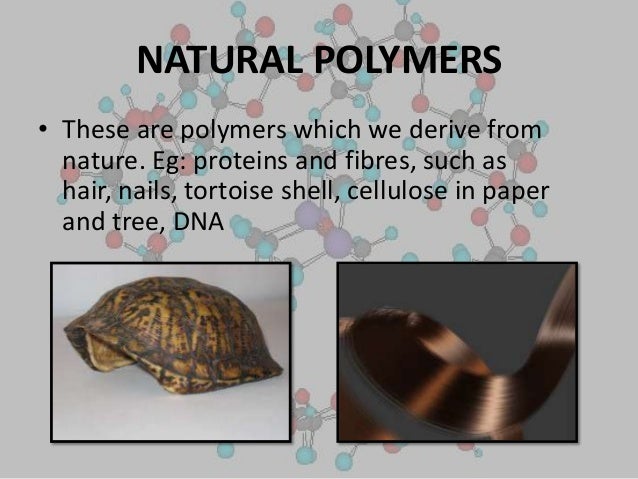 NATURAL POLYMERS

• These are polymers which we derive from nature. Eg: proteins and fibres, such as hair, nails, tortoise shell, cellulose in paper and tree, DNA